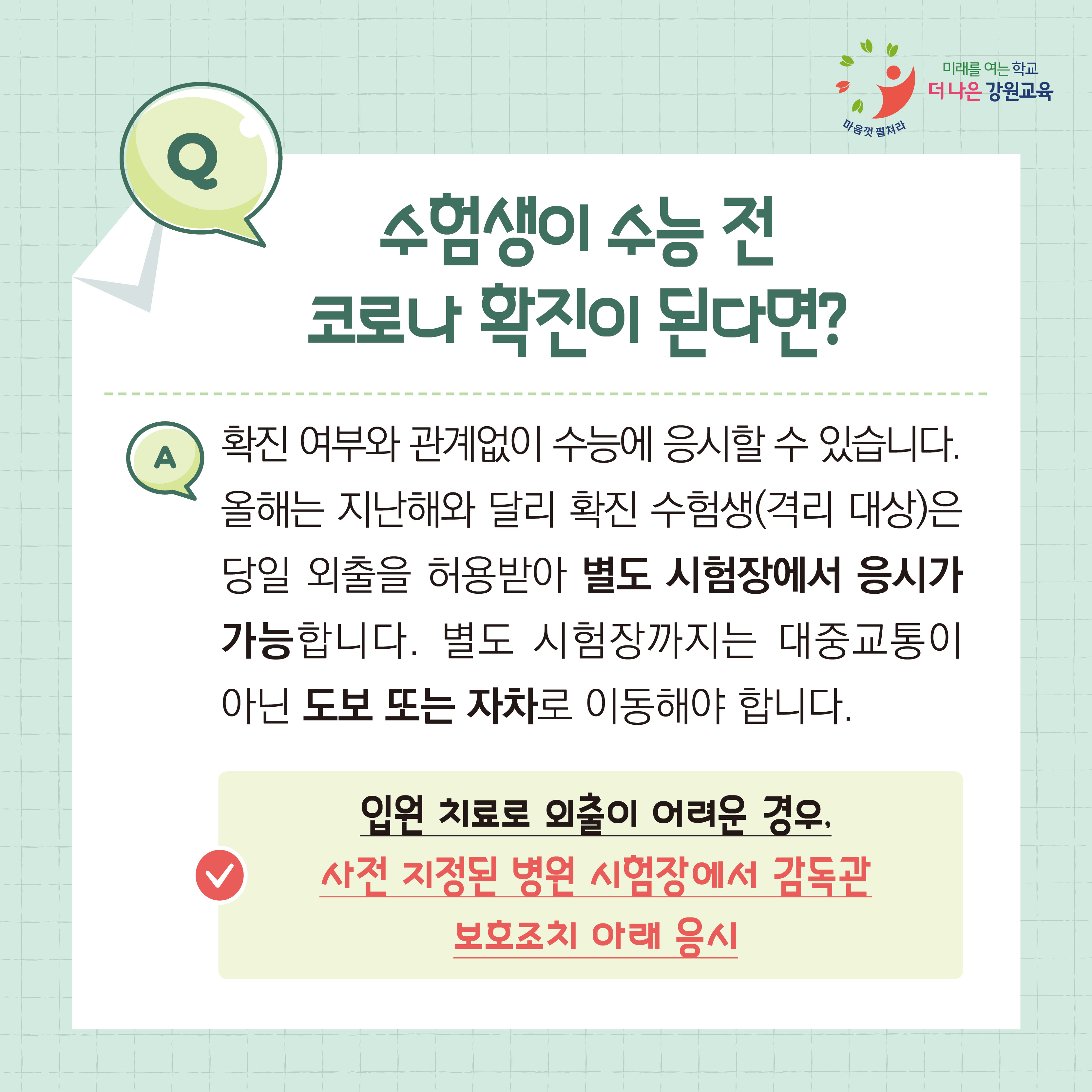 마음껏 펼쳐라

미래를 여는 학교
더 나은 강원교육

Q

수험생이 수능 전
코로나 확진이 된다면?

A

확진 여부와 관계없이 수능에 응시할 수 있습니다. 올해는 지난해와 달리 확진 수험생(격리 대상)은 당일 외출을 허용받아 별도 시험장에서 응시가 가능합니다. 별도 시험장까지는 대중교통이 아닌 도보 또는 자차로 이동해야 합니다.

입원 치료로 외출이 어려운 경우,
사전 지정된 병원 시험장에서 감독관 보호조치 아래 응시